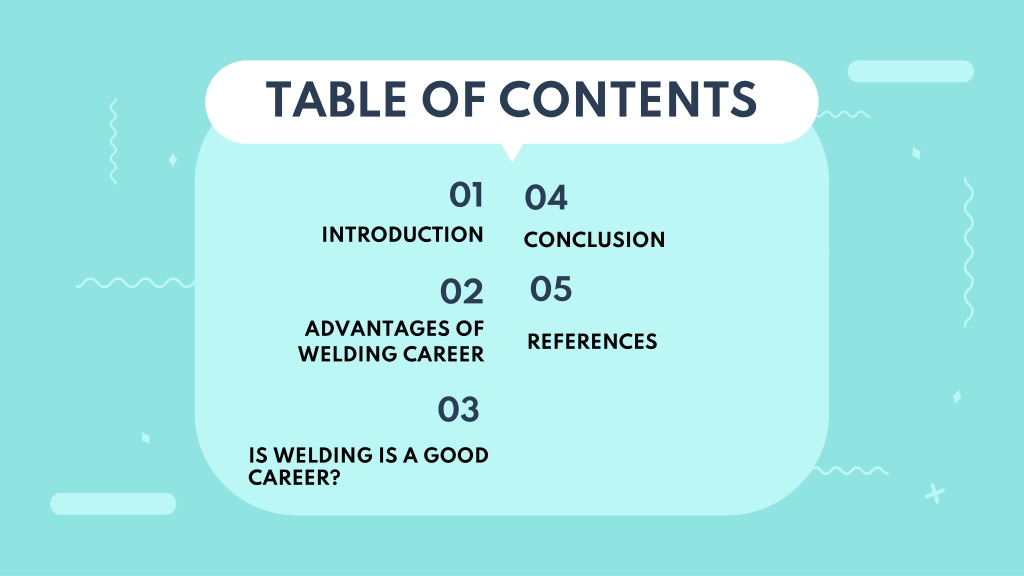 TABLE OF CONTENTS

01
INTRODUCTION

02
ADVANTAGES OF WELDING CAREER

03
IS WELDING IS A GOOD CAREER?

04
CONCLUSION

05
REFERENCES